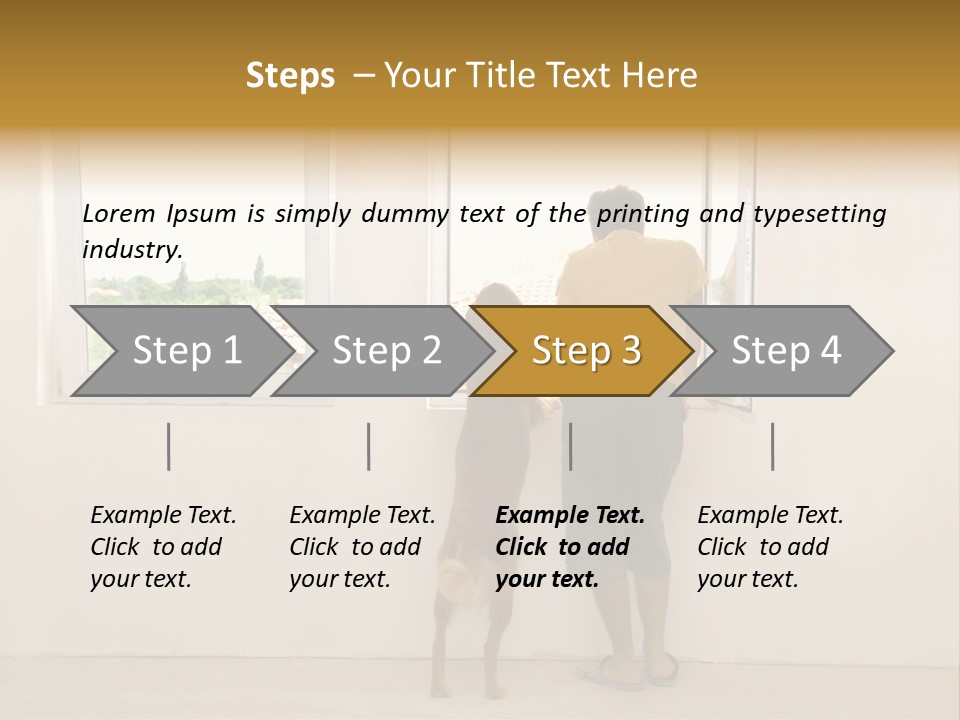 Steps – Your Title Text Here

Lorem Ipsum is simply dummy text of the printing and typesetting industry.

Step 1

Step 2

Step 3

Step 4

Example Text. Click to add your text.

Example Text. Click to add your text.

Example Text. Click to add your text.

Example Text. Click to add your text.